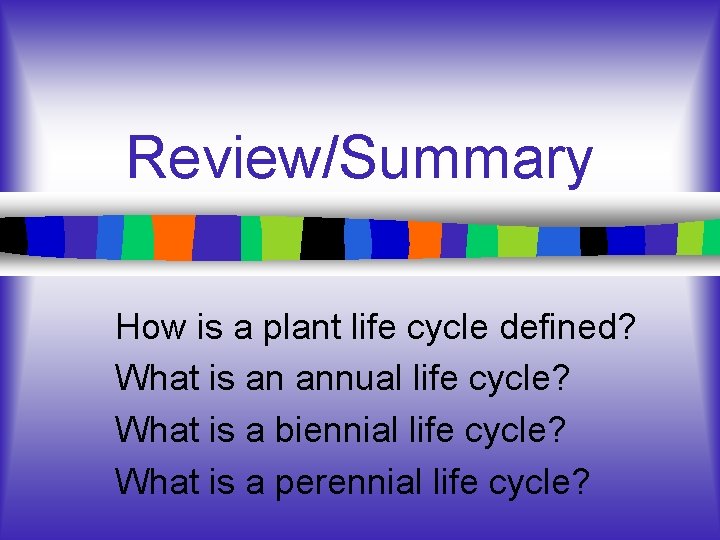 Review/Summary

How is a plant life cycle defined?

What is an annual life cycle?

What is a biennial life cycle?

What is a perennial life cycle?